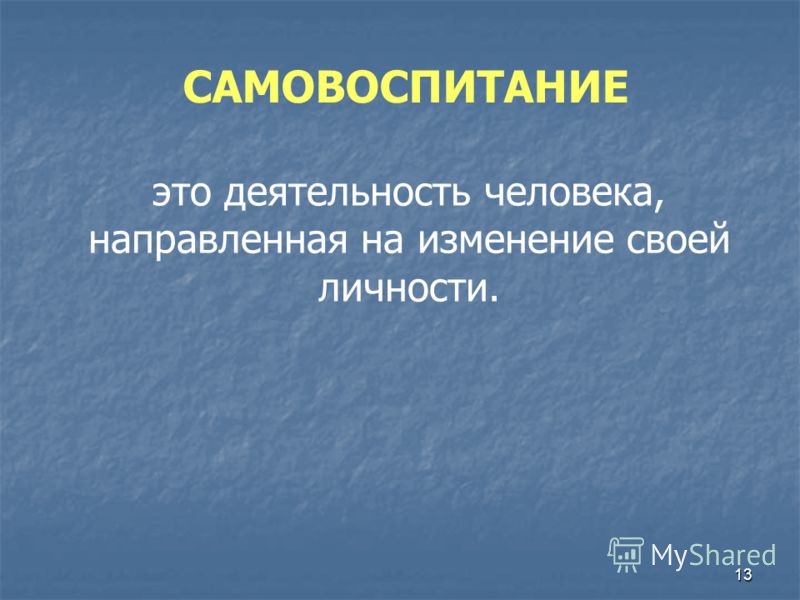 САМОВОСПИТАНИЕ

это деятельность человека, направленная на изменение своей личности.

MyShared

13